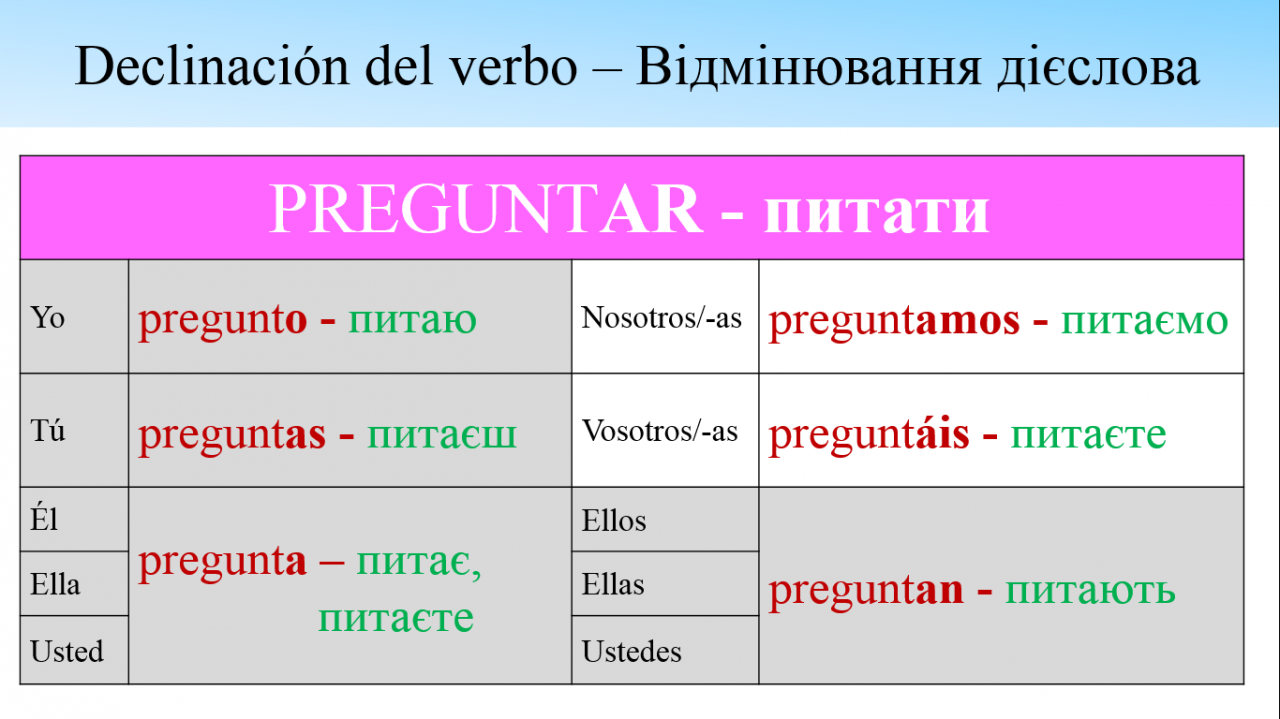 Declinación del verbo – Відмінювання дієслова

| PREGUNTAR - питати | | | |
|---|---|---|---|
| Yo | pregunto - питаю | Nosotros/-as | preguntamos - питаємо |
| Tú | preguntas - питаєш | Vosotros/-as | preguntáis - питаєте |
| Él | pregunta – питає, питаєте | Ellos | preguntan - питають |
| Ella | | Ellas | |
| Usted | | Ustedes | |